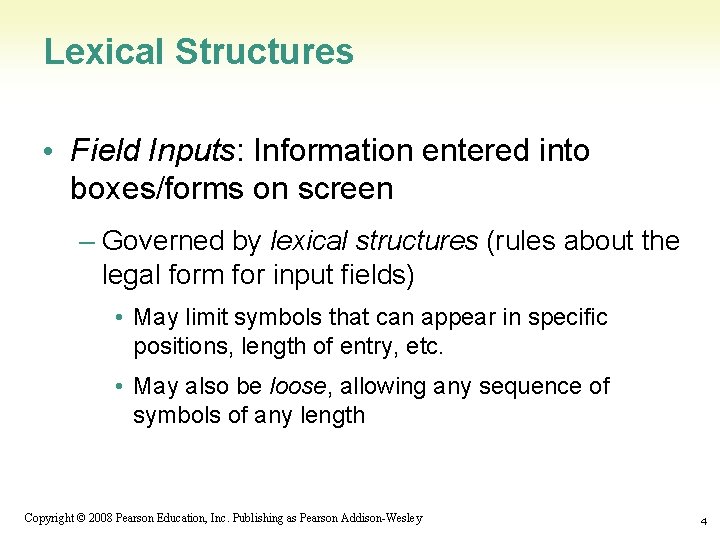 Lexical Structures

• Field Inputs: Information entered into boxes/forms on screen

– Governed by lexical structures (rules about the legal form for input fields)

• May limit symbols that can appear in specific positions, length of entry, etc.

• May also be loose, allowing any sequence of symbols of any length

Copyright © 2008 Pearson Education, Inc. Publishing as Pearson Addison-Wesley

4